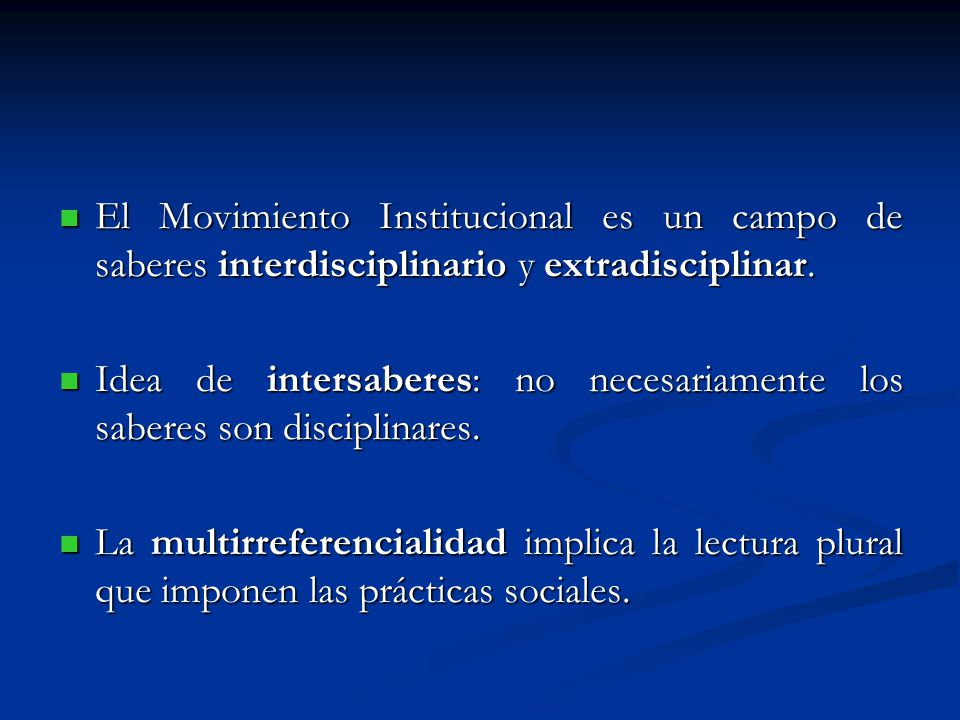 El Movimiento Institucional es un campo de saberes interdisciplinario y extradisciplinar.

Idea de intersaberes: no necesariamente los saberes son disciplinares.

La multirreferencialidad implica la lectura plural que imponen las prácticas sociales.